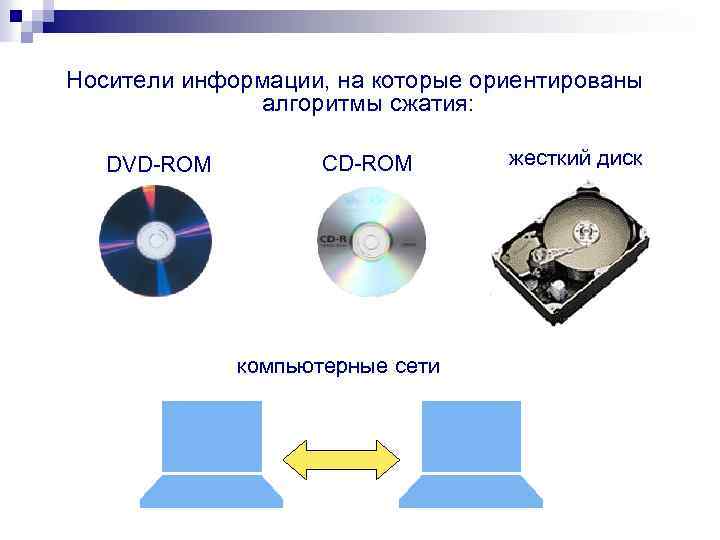 Носители информации, на которые ориентированы алгоритмы сжатия:

DVD-ROM

CD-ROM

жесткий диск

CD-R

компьютерные сети